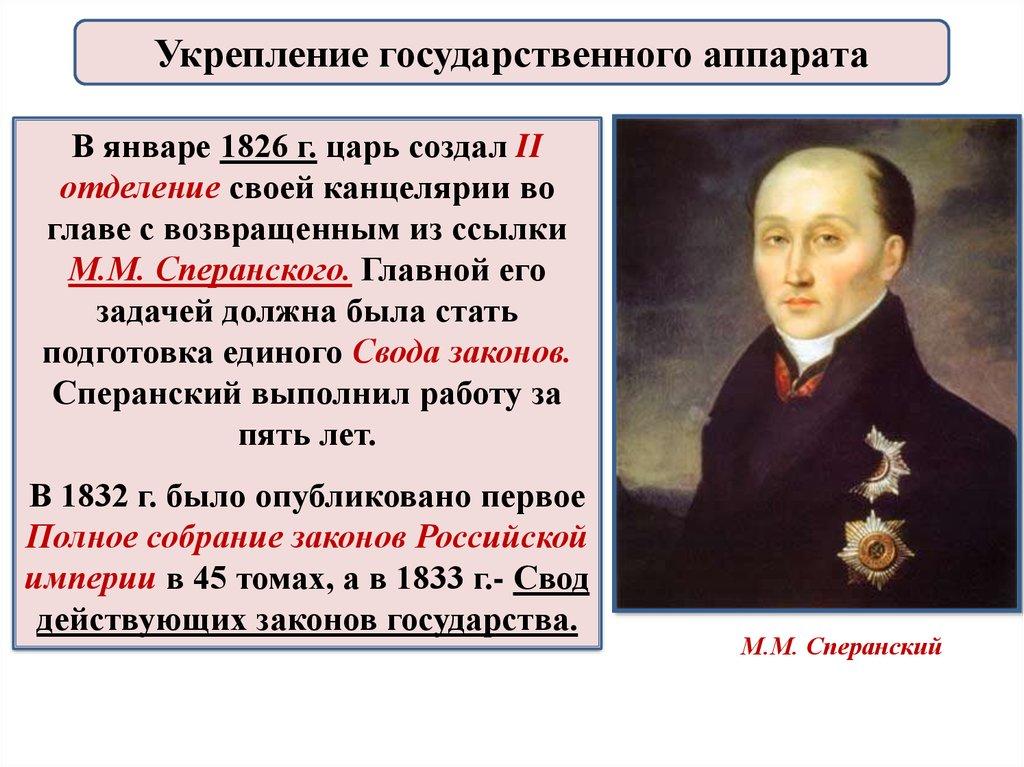 Укрепление государственного аппарата

В январе 1826 г. царь создал II отделение своей канцелярии во главе с возвращенным из ссылки М.М. Сперанского. Главной его задачей должна была стать подготовка единого Свода законов. Сперанский выполнил работу за пять лет.

В 1832 г. было опубликовано первое Полное собрание законов Российской империи в 45 томах, а в 1833 г.- Свод действующих законов государства.

М.М. Сперанский